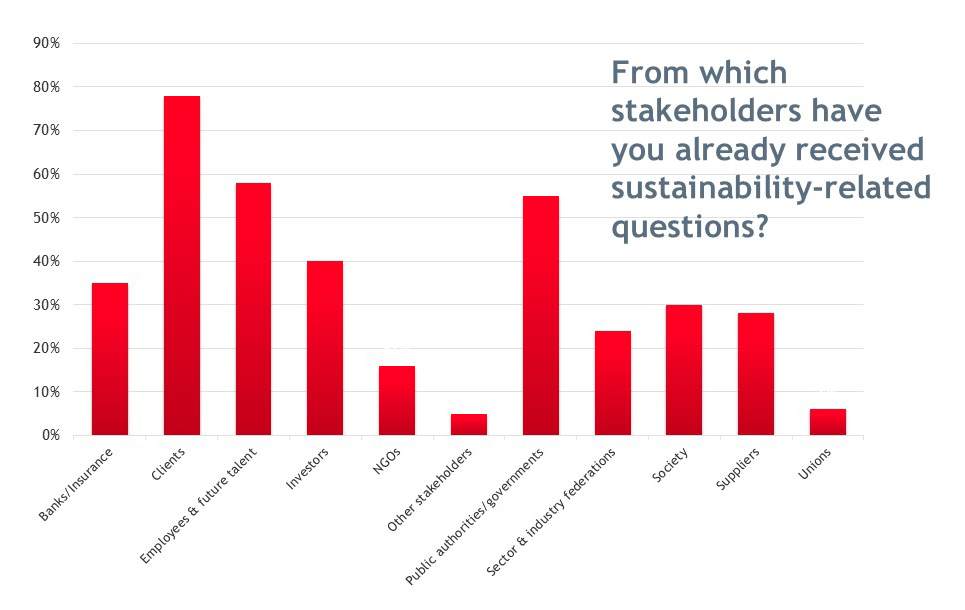 From which stakeholders have you already received sustainability-related questions?

90%
80%
70%
60%
50%
40%
30%
20%
10%
0%

Banks/Insurance
Clients
Employees & future talent
Investors
NGOs
Other stakeholders
Public authorities/governments
Sector & industry federations
Society
Suppliers
Unions